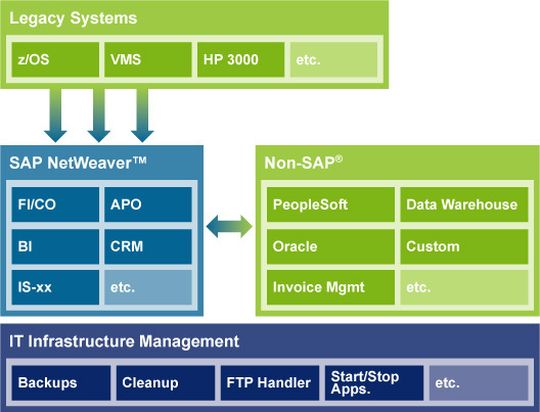 Legacy Systems

z/OS
VMS
HP 3000
etc.

SAP NetWeaver™

FI/CO
APO
BI
CRM
IS-xx
etc.

Non-SAP®

PeopleSoft
Data Warehouse
Oracle
Custom
Invoice Mgmt
etc.

IT Infrastructure Management

Backups
Cleanup
FTP Handler
Start/Stop Apps.
etc.